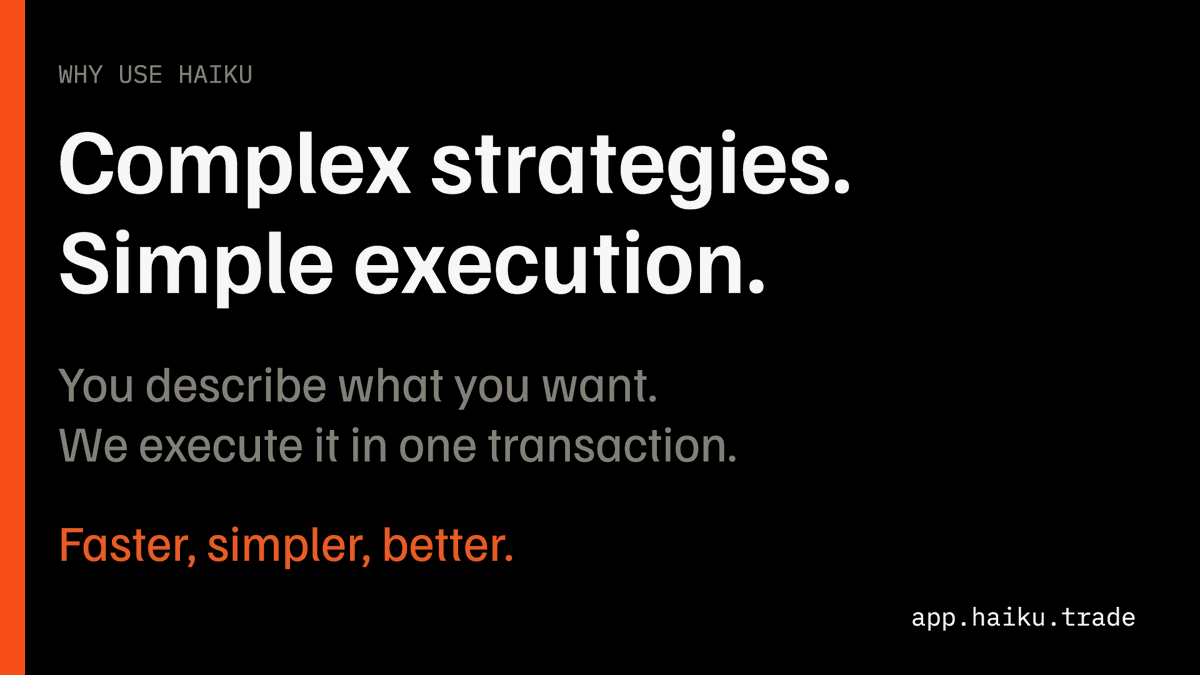 WHY USE HAIKU

Complex strategies.
Simple execution.

You describe what you want.
We execute it in one transaction.

Faster, simpler, better.

app.haiku.trade